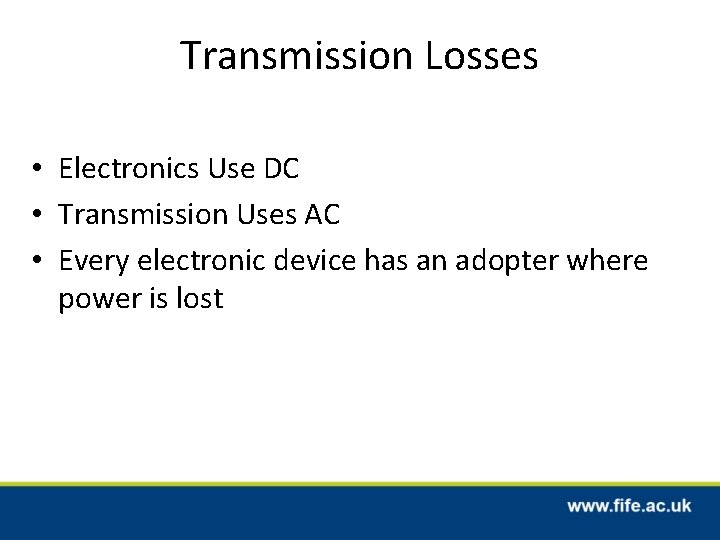 Transmission Losses

• Electronics Use DC
• Transmission Uses AC
• Every electronic device has an adopter where power is lost

www.fife.ac.uk